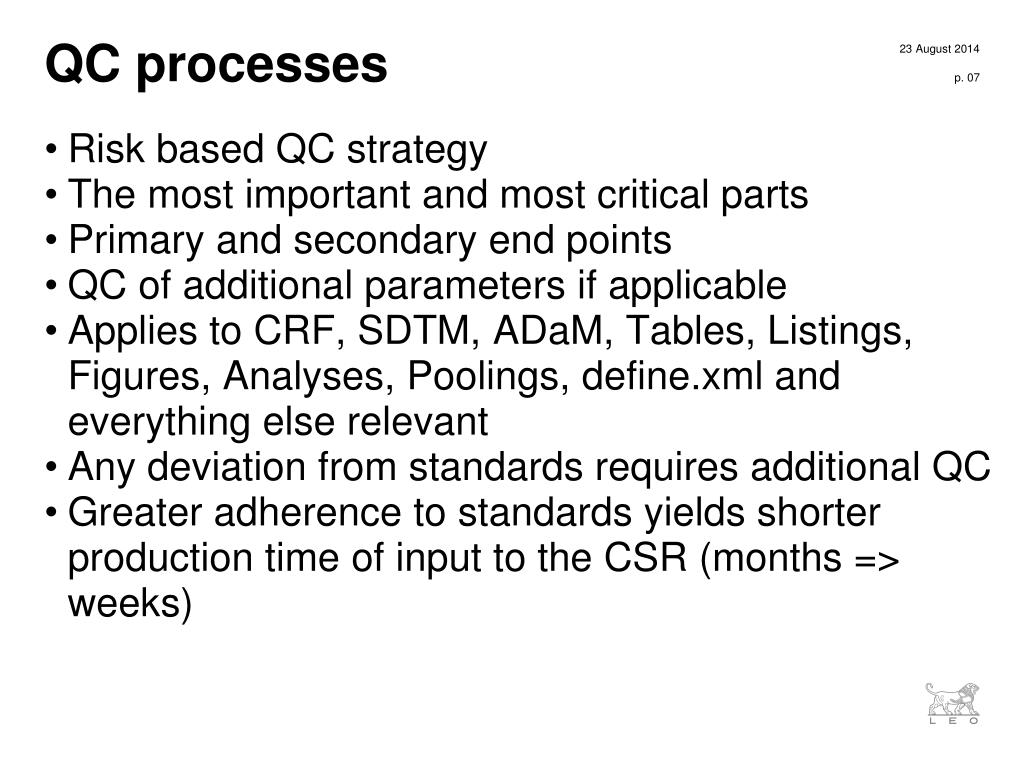 QC processes

23 August 2014

p. 07

• Risk based QC strategy
• The most important and most critical parts
• Primary and secondary end points
• QC of additional parameters if applicable
• Applies to CRF, SDTM, ADaM, Tables, Listings, Figures, Analyses, Poolings, define.xml and everything else relevant
• Any deviation from standards requires additional QC
• Greater adherence to standards yields shorter production time of input to the CSR (months => weeks)

LEO